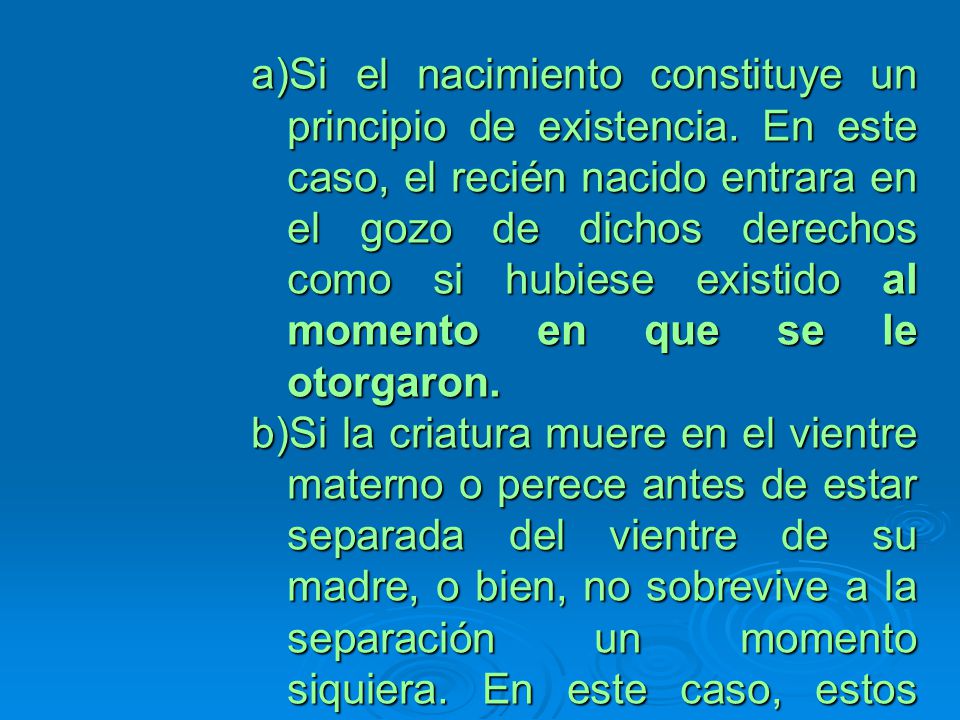 a)Si el nacimiento constituye un principio de existencia. En este caso, el recién nacido entrara en el gozo de dichos derechos como si hubiese existido al momento en que se le otorgaron.

b)Si la criatura muere en el vientre materno o perece antes de estar separada del vientre de su madre, o bien, no sobrevive a la separación un momento siquiera. En este caso, estos